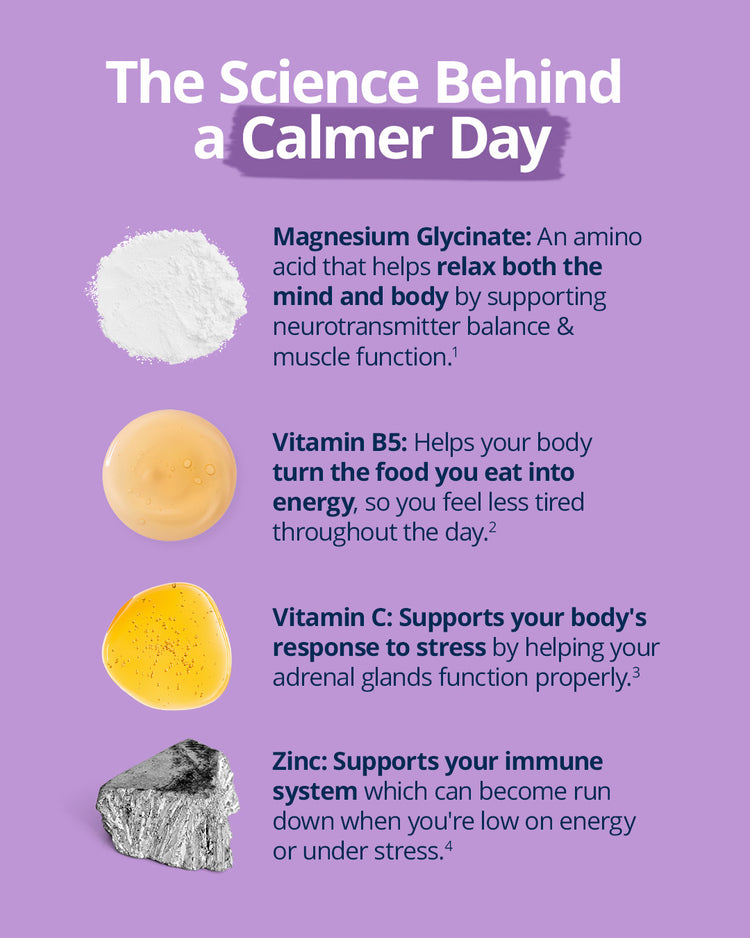 The Science Behind a Calmer Day

Magnesium Glycinate: An amino acid that helps relax both the mind and body by supporting neurotransmitter balance & muscle function.$^1$

Vitamin B5: Helps your body turn the food you eat into energy, so you feel less tired throughout the day.$^2$

Vitamin C: Supports your body's response to stress by helping your adrenal glands function properly.$^3$

Zinc: Supports your immune system which can become run down when you're low on energy or under stress.$^4$